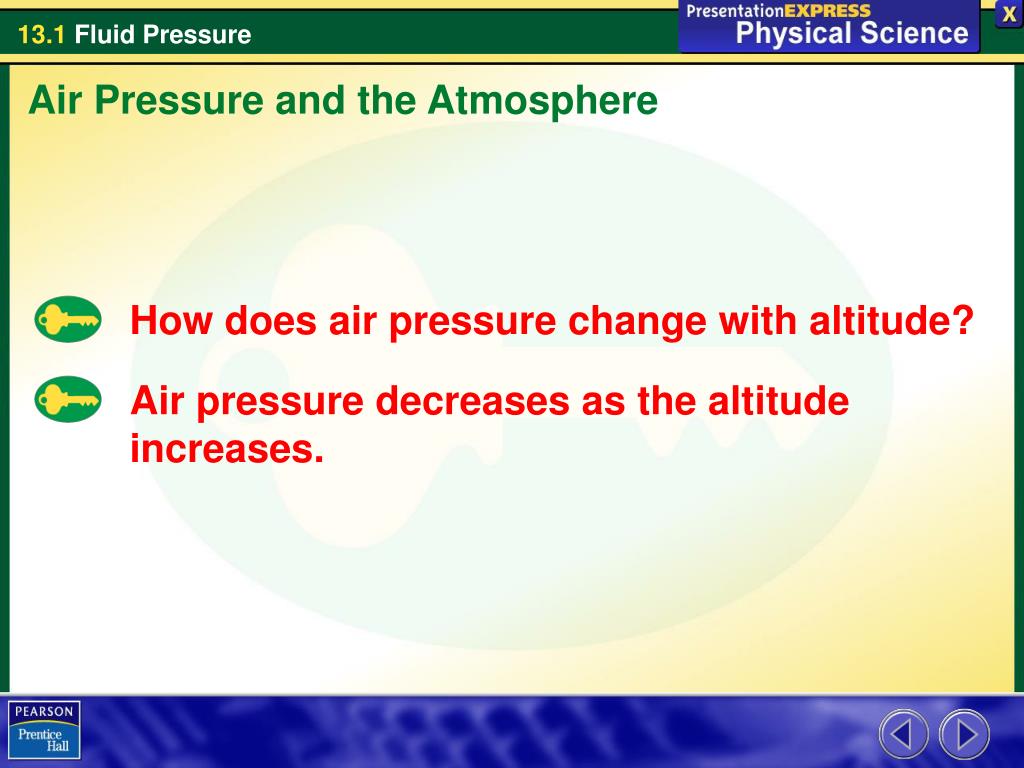 13.1 Fluid Pressure

PresentationEXPRESS
Physical Science

X

Air Pressure and the Atmosphere

How does air pressure change with altitude?

Air pressure decreases as the altitude increases.

PEARSON
Prentice Hall